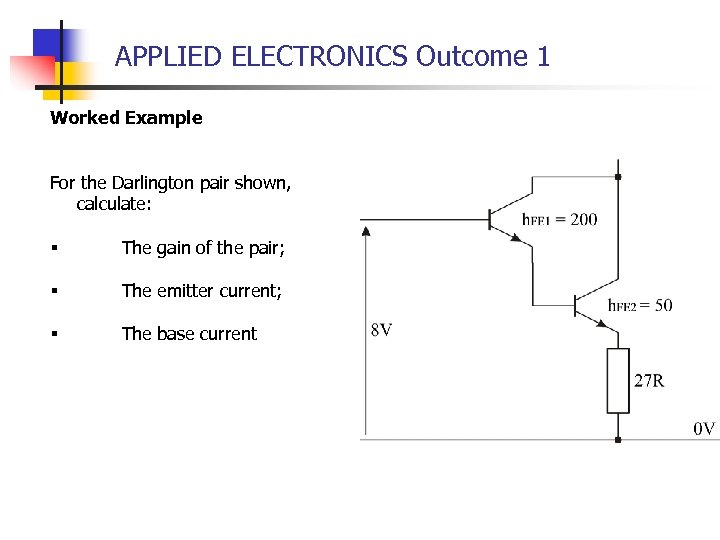 APPLIED ELECTRONICS Outcome 1

Worked Example

For the Darlington pair shown, calculate:

▪ The gain of the pair;

▪ The emitter current;

▪ The base current

$h_{FE1} = 200$

$h_{FE2} = 50$

8V

27R

0V